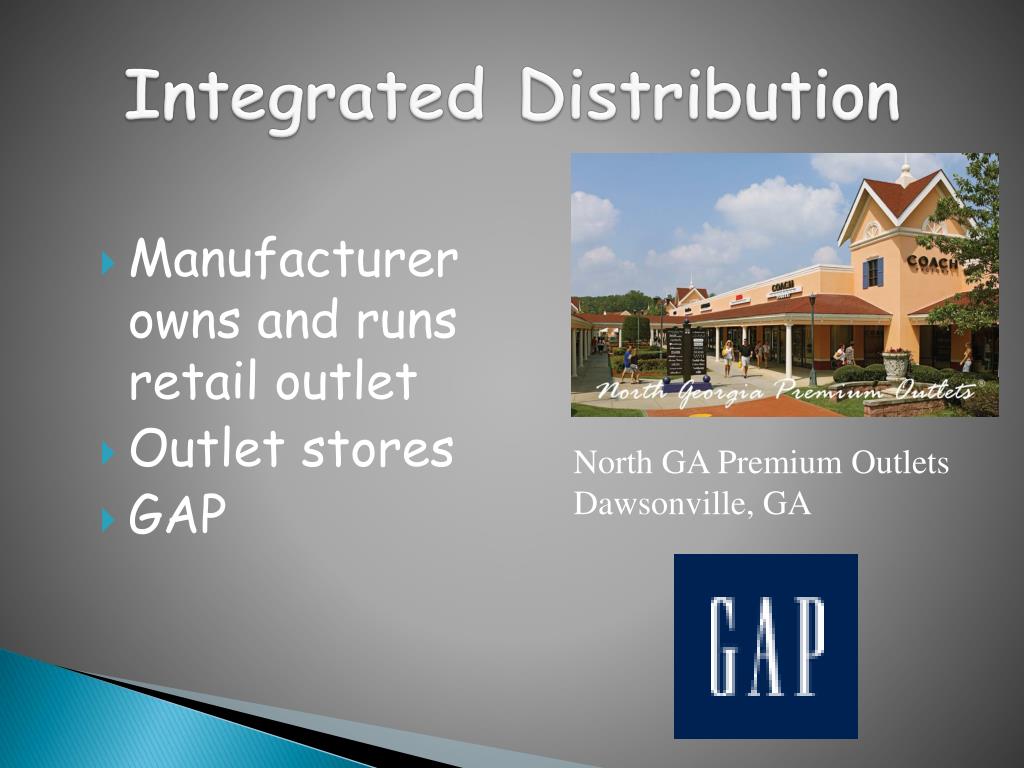 Integrated Distribution

Manufacturer owns and runs retail outlet
Outlet stores
GAP

COACH
COACH
North Georgia Premium Outlets®

North GA Premium Outlets
Dawsonville, GA

GAP